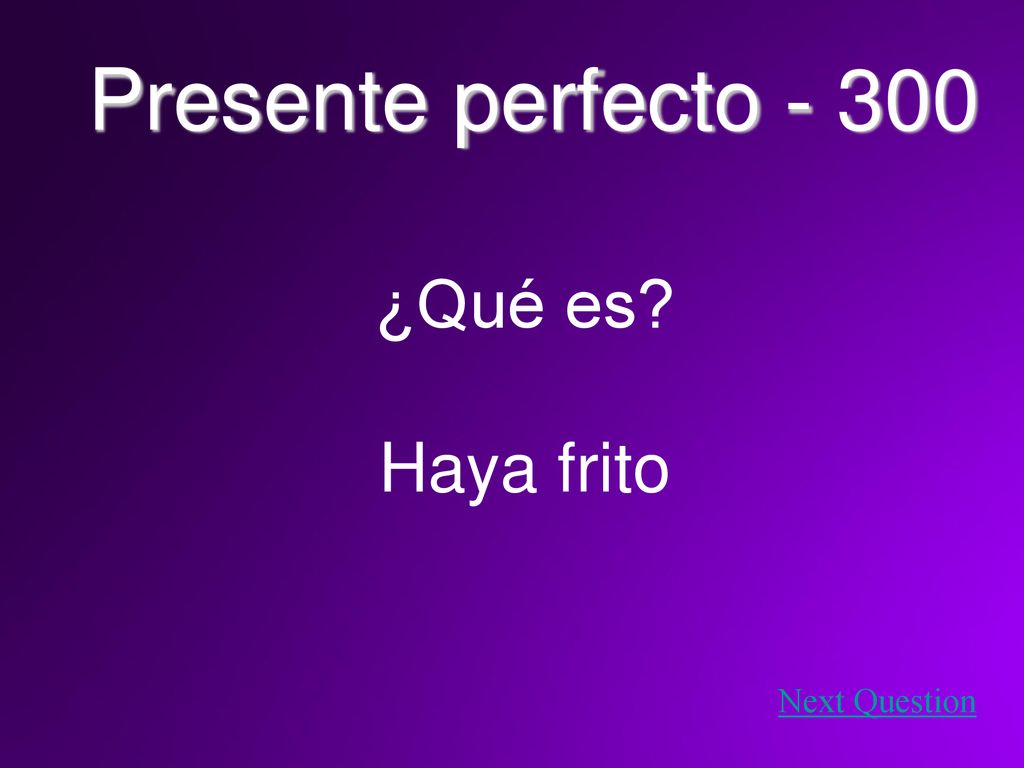 Presente perfecto - 300

¿Qué es?

Haya frito

Next Question